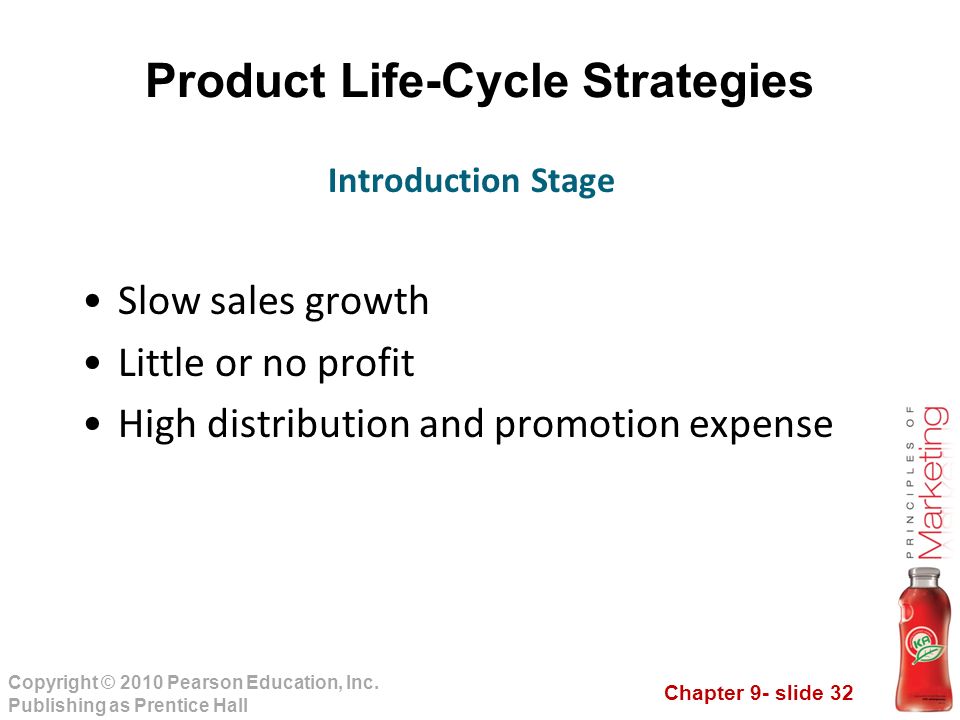 Product Life-Cycle Strategies

Introduction Stage

• Slow sales growth
• Little or no profit
• High distribution and promotion expense

PRINCIPLES OF Marketing

KA

Copyright © 2010 Pearson Education, Inc.
Publishing as Prentice Hall

Chapter 9- slide 32